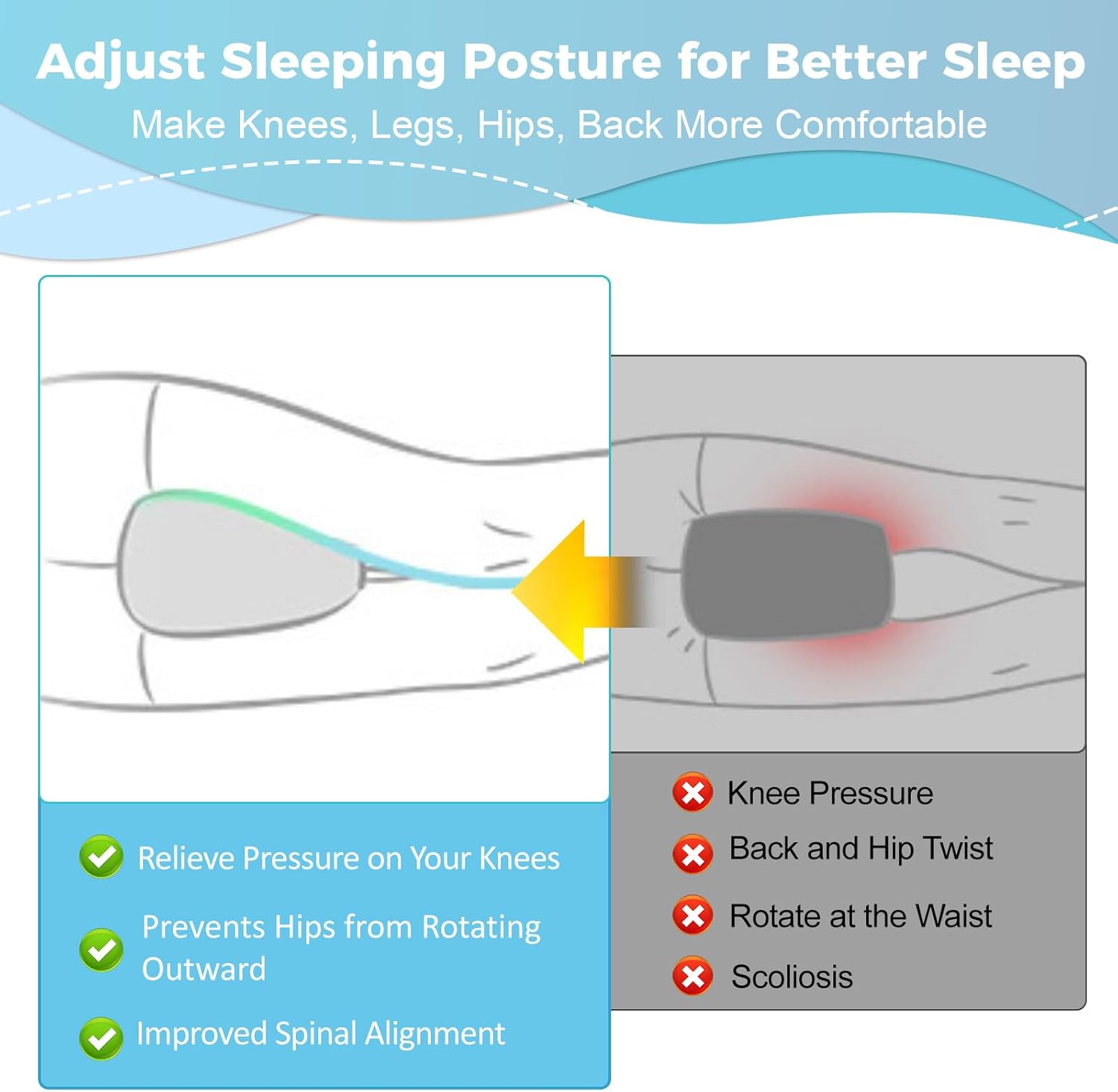 Adjust Sleeping Posture for Better Sleep
Make Knees, Legs, Hips, Back More Comfortable

Relieve Pressure on Your Knees

Prevents Hips from Rotating Outward

Improved Spinal Alignment

Knee Pressure

Back and Hip Twist

Rotate at the Waist

Scoliosis